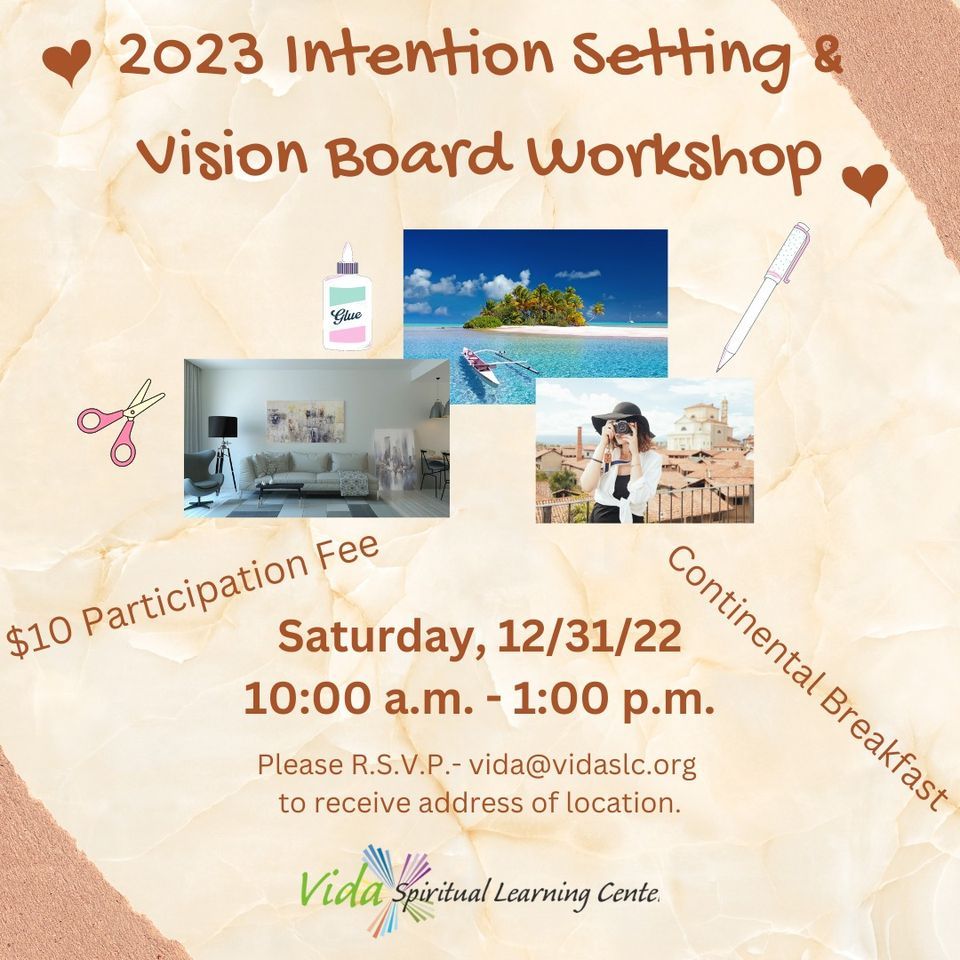 2023 Intention Setting & Vision Board Workshop

Glue

$10 Participation Fee

Continental Breakfast

Saturday, 12/31/22
10:00 a.m. - 1:00 p.m.

Please R.S.V.P.- vida@vidaslc.org to receive address of location.

Vida Spiritual Learning Center